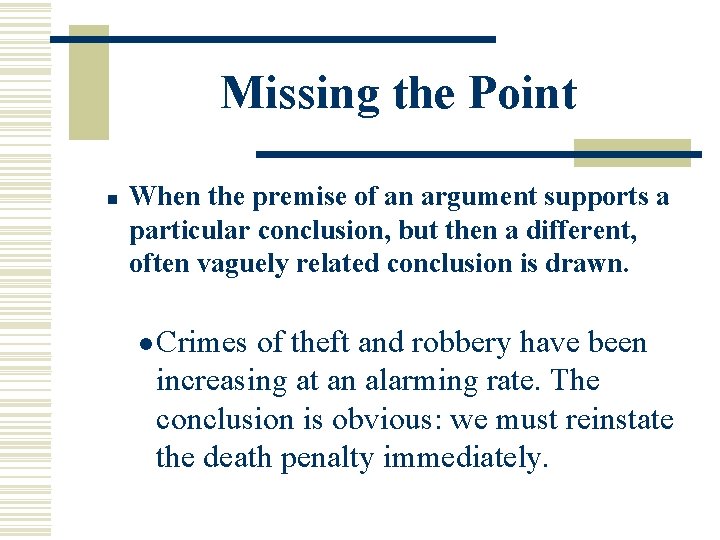 Missing the Point

When the premise of an argument supports a particular conclusion, but then a different, often vaguely related conclusion is drawn.

Crimes of theft and robbery have been increasing at an alarming rate. The conclusion is obvious: we must reinstate the death penalty immediately.